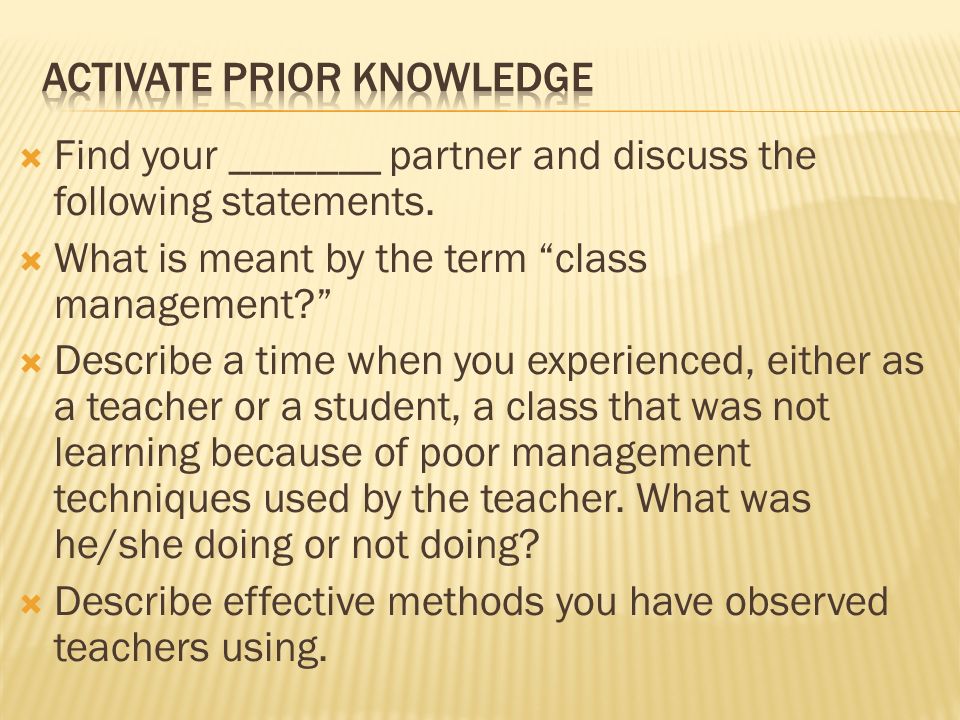 ACTIVATE PRIOR KNOWLEDGE

Find your _______ partner and discuss the following statements.

What is meant by the term “class management?”

Describe a time when you experienced, either as a teacher or a student, a class that was not learning because of poor management techniques used by the teacher. What was he/she doing or not doing?

Describe effective methods you have observed teachers using.